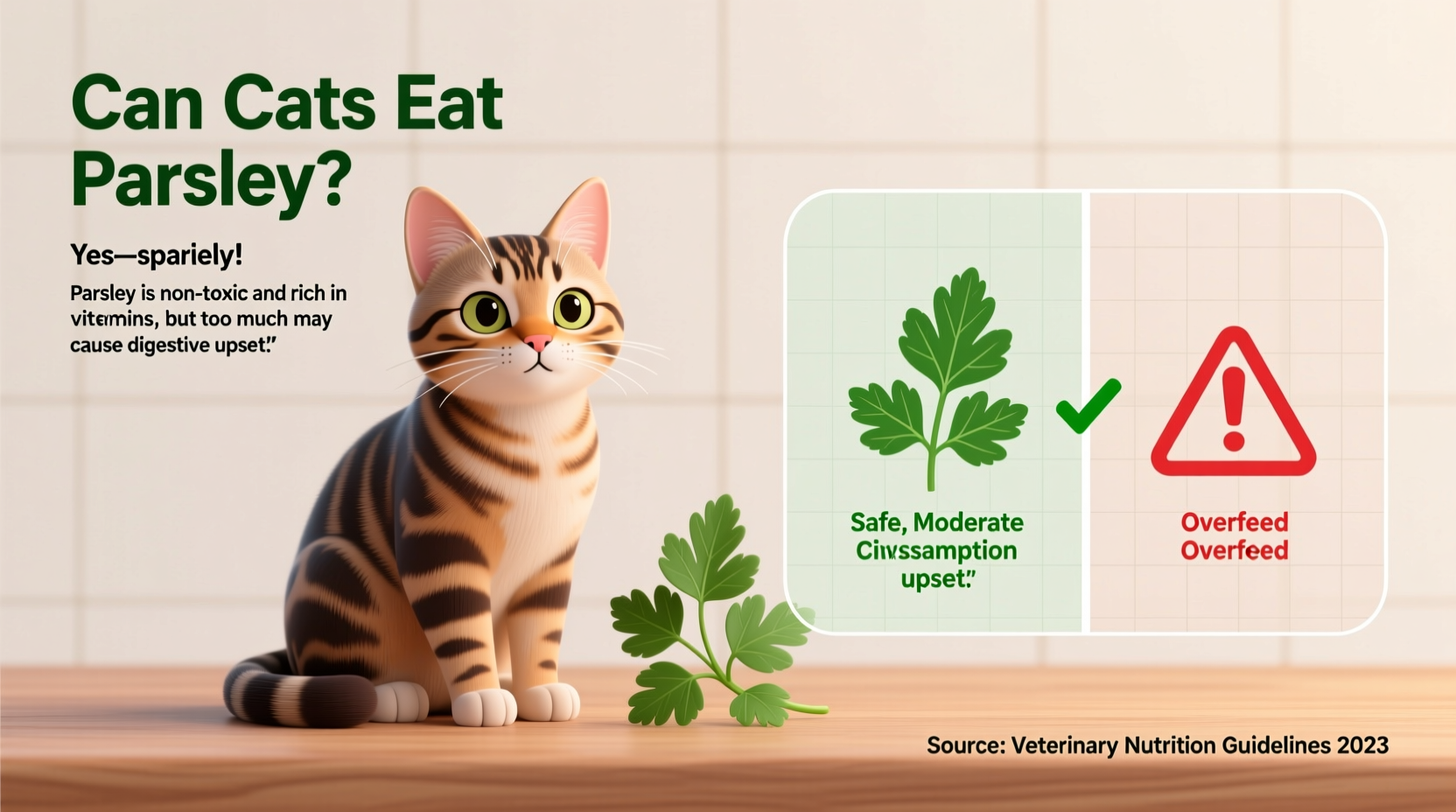 Can Cats Eat Parsley?

Yes—spariely!

Parsley is non-toxic and rich in vitemins, but too much may cause digestive upset."

Safe, Moderate Civssamption upset."

Overfeed Overfeed

Source: Veterinary Nutrition Guidelines 2023